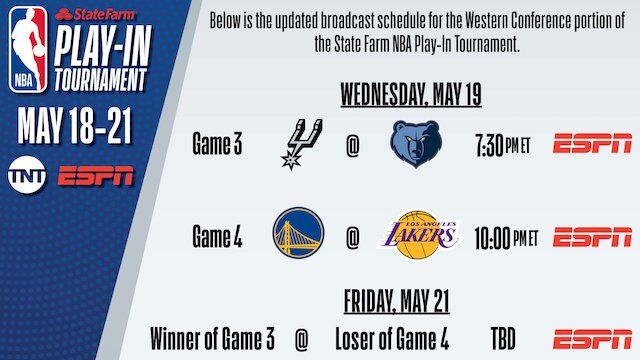 NBA
StateFarm
PLAY-IN TOURNAMENT
MAY 18-21
TNT ESPN

Below is the updated broadcast schedule for the Western Conference portion of the State Farm NBA Play-In Tournament.

WEDNESDAY, MAY 19

Game 3 @ 7:30 PM ET ESPN

Game 4 @ LOS ANGELES LAKERS 10:00 PM ET ESPN

FRIDAY, MAY 21

Winner of Game 3 @ Loser of Game 4 TBD ESPN